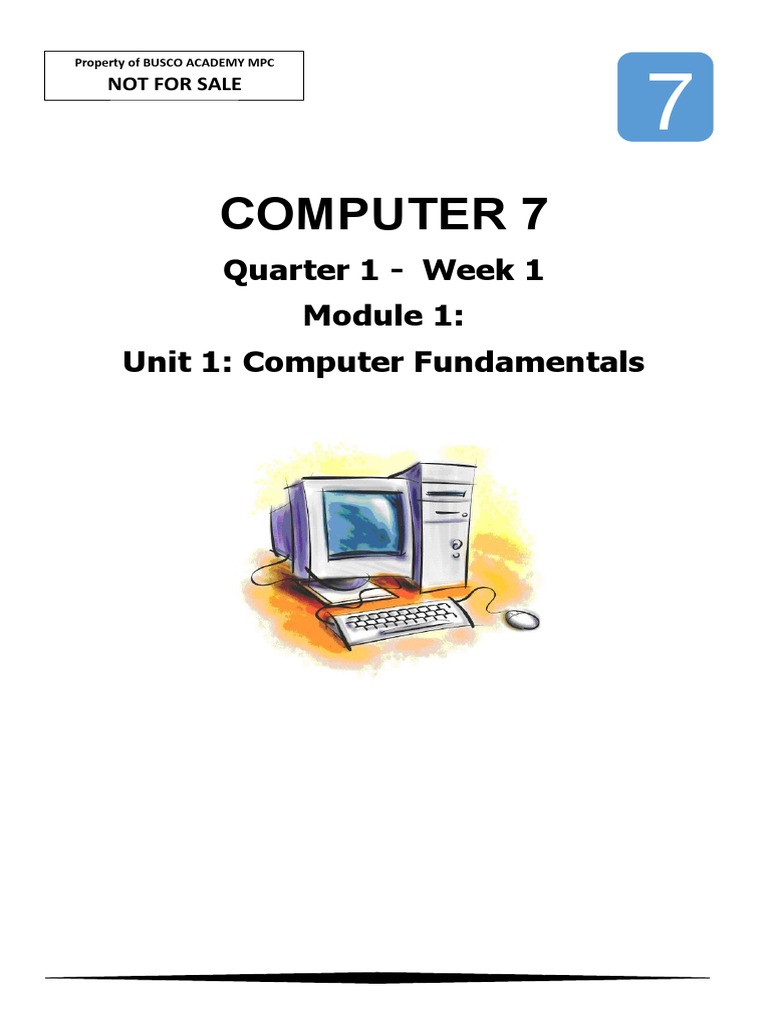 Property of BUSCO ACADEMY MPC
NOT FOR SALE

7

COMPUTER 7

Quarter 1 - Week 1

Module 1:

Unit 1: Computer Fundamentals